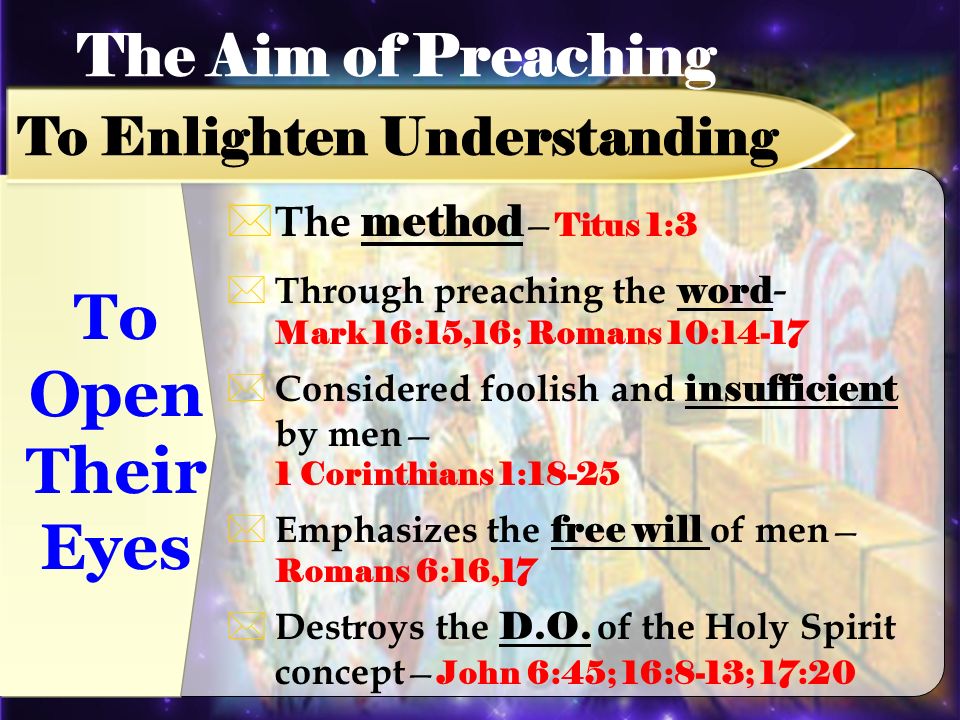 The Aim of Preaching

To Enlighten Understanding

To Open Their Eyes

The method – Titus 1:3

Through preaching the word- Mark 16:15,16; Romans 10:14-17

Considered foolish and insufficient by men – 1 Corinthians 1:18-25

Emphasizes the free will of men – Romans 6:16,17

Destroys the D.O. of the Holy Spirit concept – John 6:45; 16:8-13; 17:20